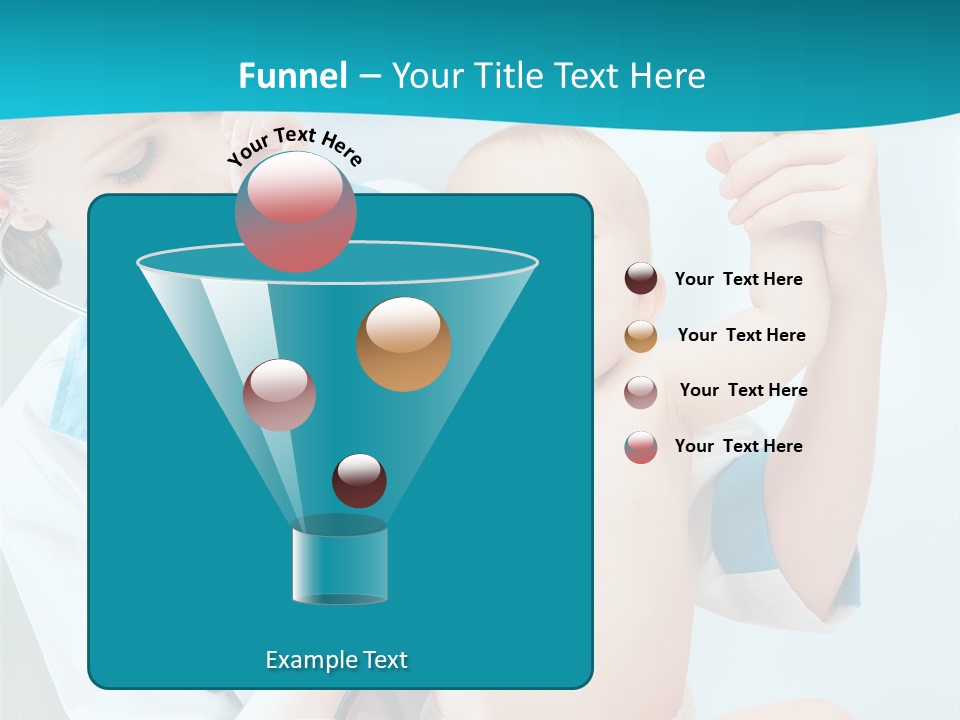 Funnel – Your Title Text Here

Your Text Here

Your Text Here

Your Text Here

Your Text Here

Your Text Here

Example Text